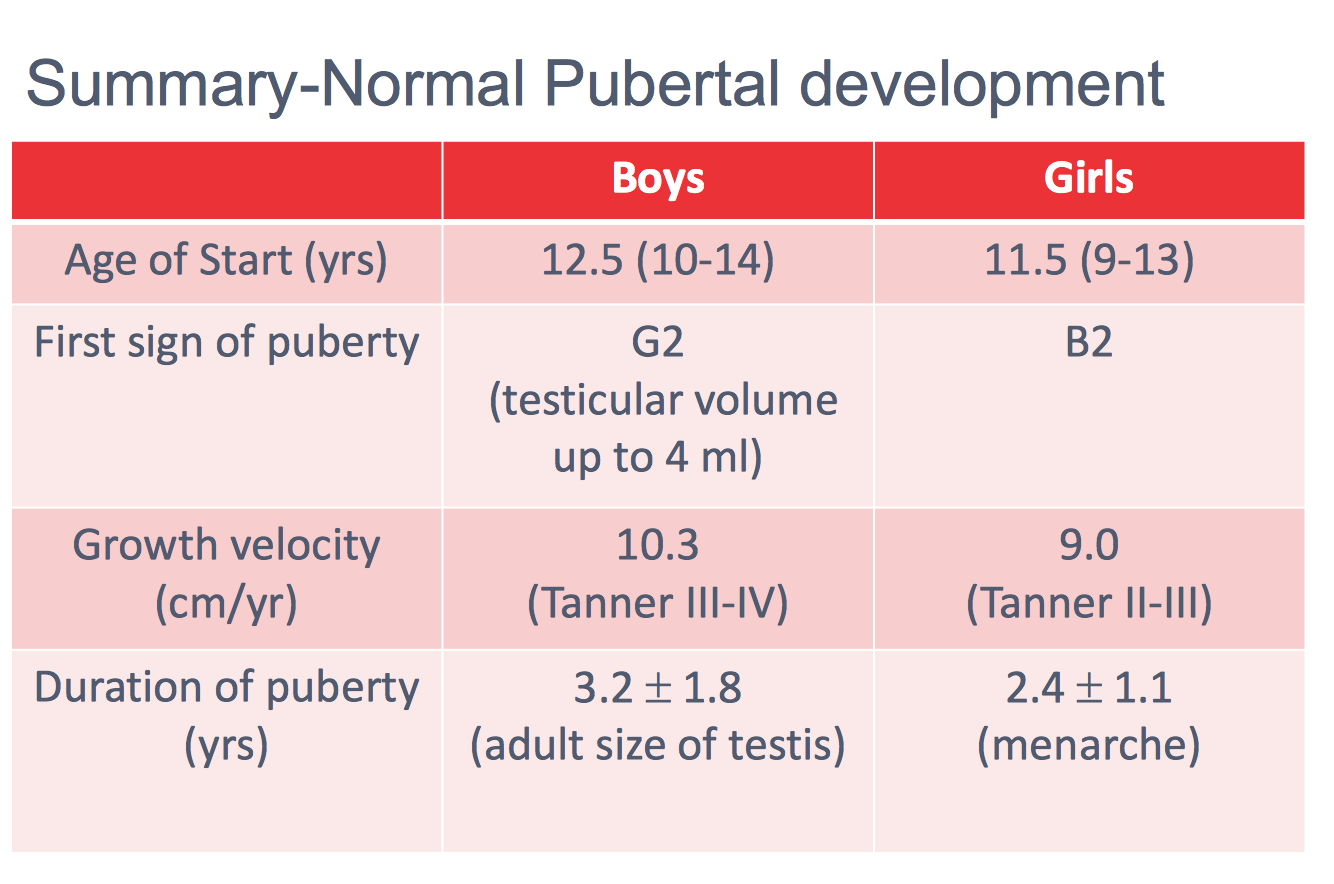 Summary-Normal Pubertal development

| | Boys | Girls |
|---|---|---|
| Age of Start (yrs) | 12.5 (10-14) | 11.5 (9-13) |
| First sign of puberty | G2 (testicular volume up to 4 ml) | B2 |
| Growth velocity (cm/yr) | 10.3 (Tanner III-IV) | 9.0 (Tanner II-III) |
| Duration of puberty (yrs) | $3.2 \pm 1.8$ (adult size of testis) | $2.4 \pm 1.1$ (menarche) |